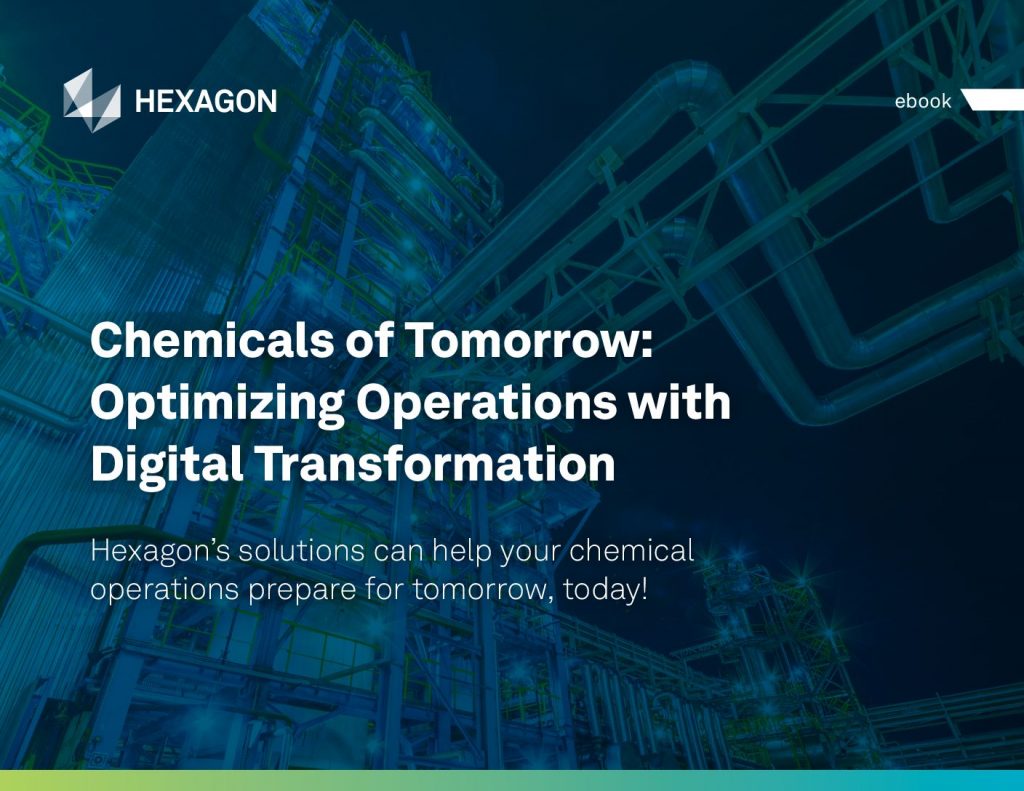 HEXAGON

ebook

Chemicals of Tomorrow: Optimizing Operations with Digital Transformation

Hexagon's solutions can help your chemical operations prepare for tomorrow, today!